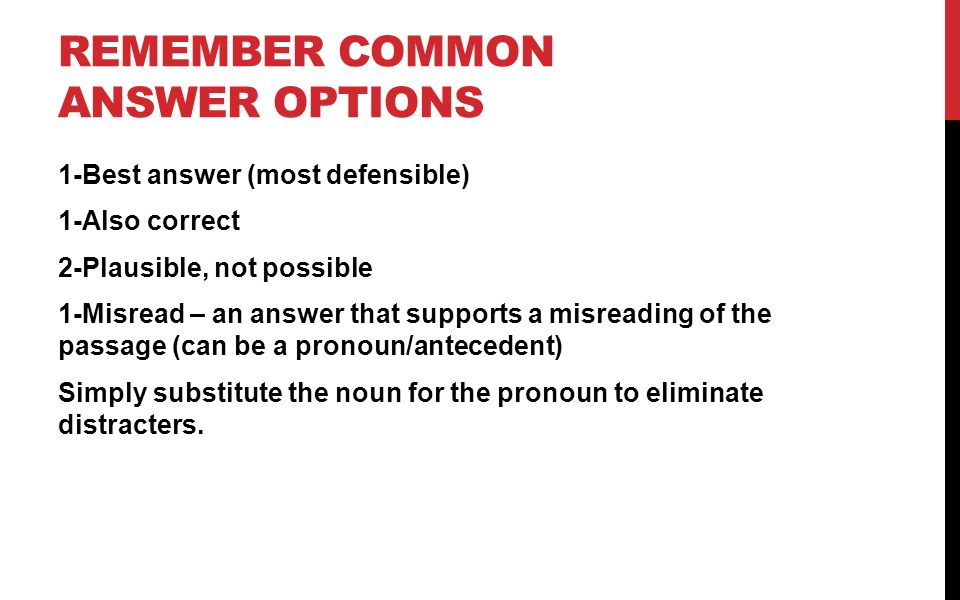 REMEMBER COMMON ANSWER OPTIONS

1-Best answer (most defensible)

1-Also correct

2-Plausible, not possible

1-Misread – an answer that supports a misreading of the passage (can be a pronoun/antecedent)

Simply substitute the noun for the pronoun to eliminate distracters.